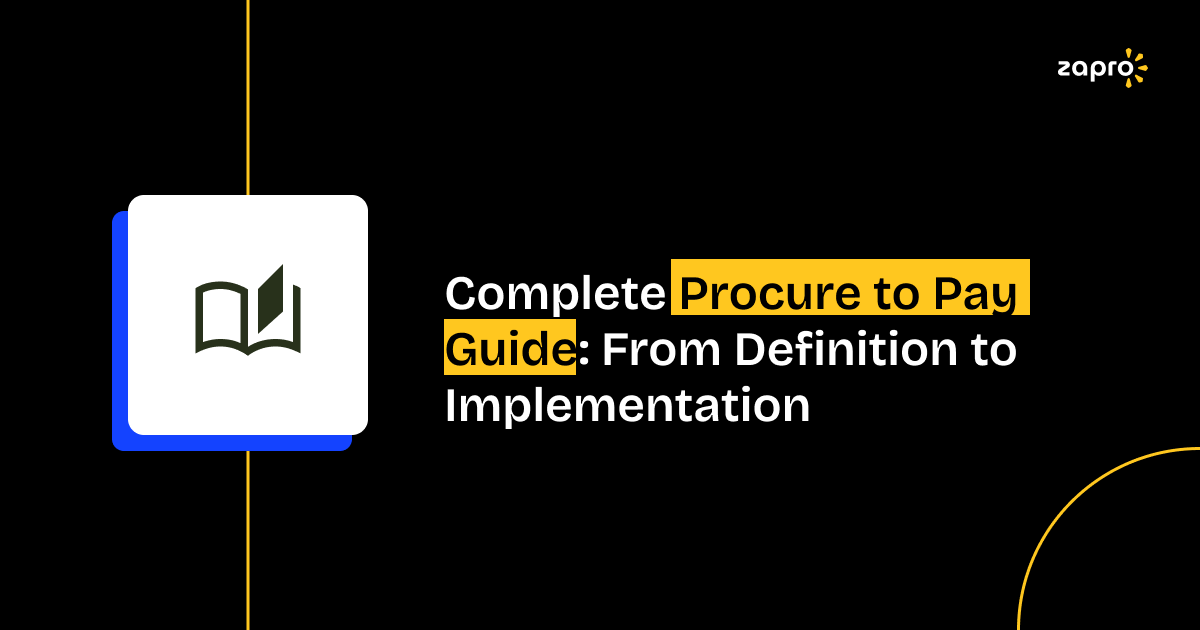 zapro

Complete Procure to Pay Guide: From Definition to Implementation